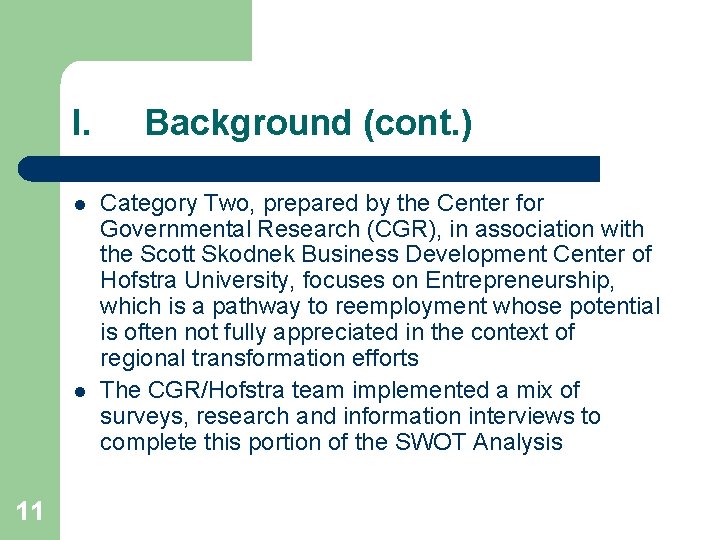 I. Background (cont.)

- Category Two, prepared by the Center for Governmental Research (CGR), in association with the Scott Skodnek Business Development Center of Hofstra University, focuses on Entrepreneurship, which is a pathway to reemployment whose potential is often not fully appreciated in the context of regional transformation efforts
- The CGR/Hofstra team implemented a mix of surveys, research and information interviews to complete this portion of the SWOT Analysis

11